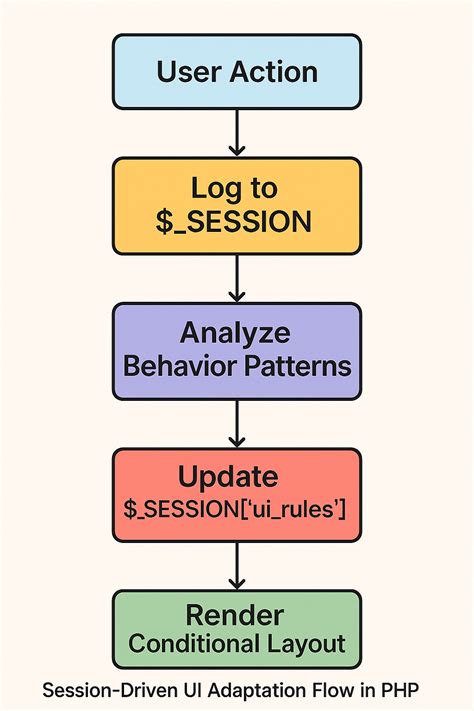 User Action

Log to
$_SESSION

Analyze
Behavior Patterns

Update
$_SESSION['ui_rules']

Render
Conditional Layout

Session-Driven UI Adaptation Flow in PHP